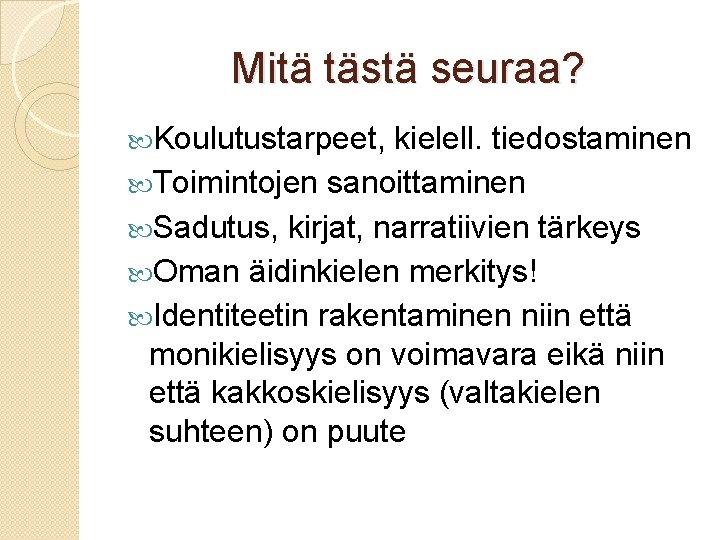 Mitä tästä seuraa?

Koulutustarpeet, kielell. tiedostaminen

Toimintojen sanoittaminen

Sadutus, kirjat, narratiivien tärkeys

Oman äidinkielen merkitys!

Identiteetin rakentaminen niin että monikielisyys on voimavara eikä niin että kakkoskielisyys (valtakielen suhteen) on puute